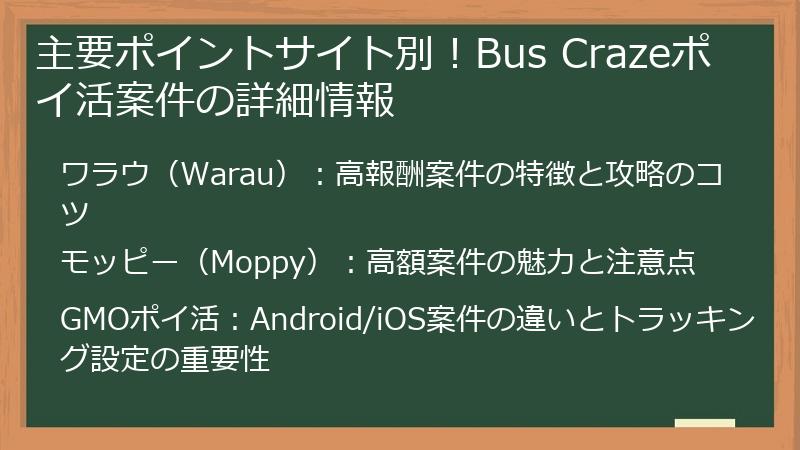 主要ポイントサイト別！Bus Crazeポイ活案件の詳細情報

ワラウ（Warau）：高報酬案件の特徴と攻略のコツ

モッピー（Moppy）：高額案件の魅力と注意点

GMOポイ活：Android/iOS案件の違いとトラッキング設定の重要性